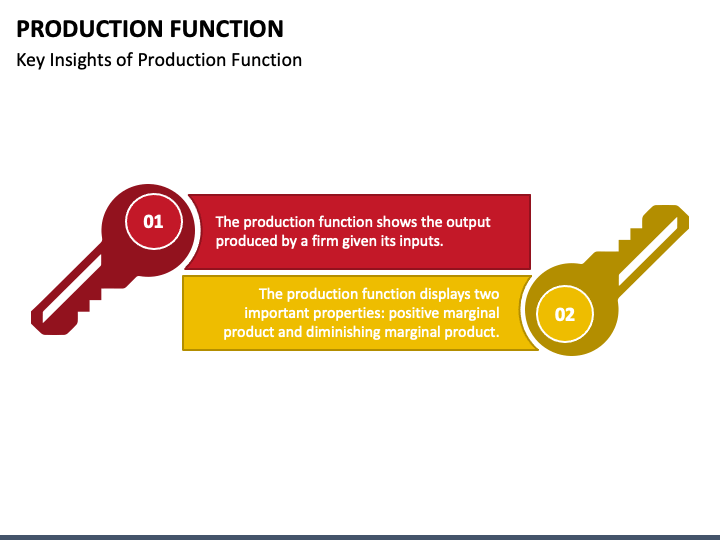 PRODUCTION FUNCTION

Key Insights of Production Function

01

The production function shows the output produced by a firm given its inputs.

The production function displays two important properties: positive marginal product and diminishing marginal product.

02